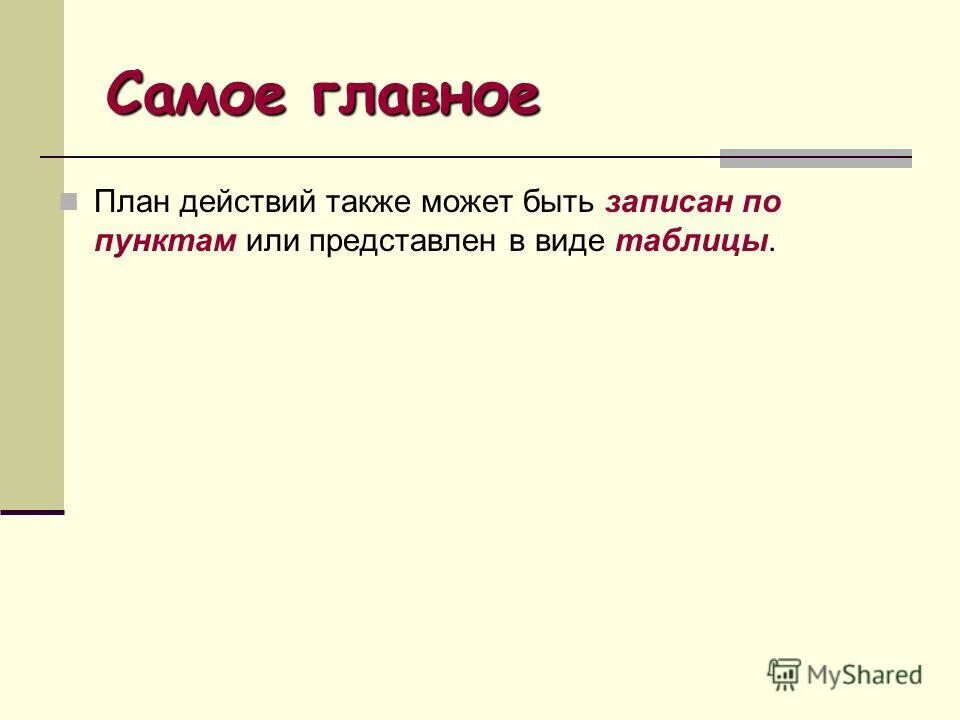 Самое главное

План действий также может быть записан по пунктам или представлен в виде таблицы.

MyShared